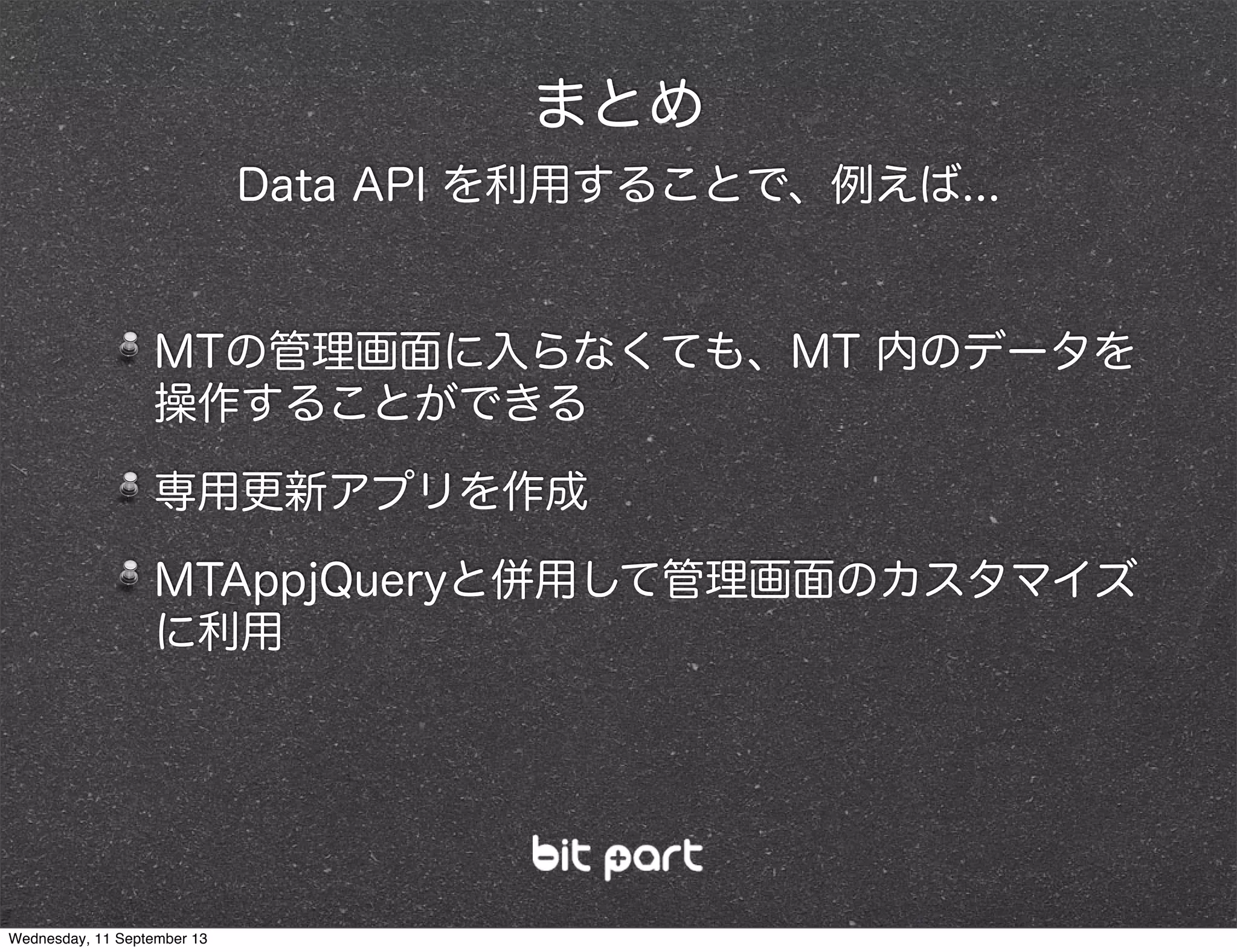 まとめ

Data API を利用することで、例えば...

MTの管理画面に入らなくても、MT 内のデータを操作することができる

専用更新アプリを作成

MTAppjQueryと併用して管理画面のカスタマイズに利用

bit part

Wednesday, 11 September 13